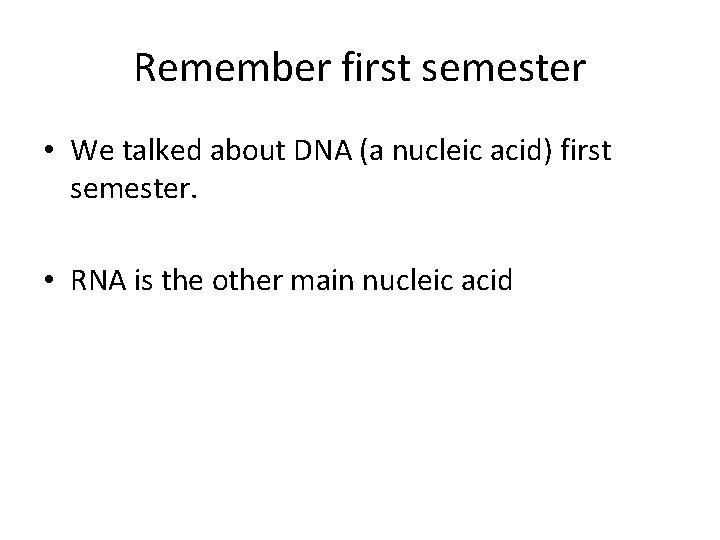 Remember first semester

• We talked about DNA (a nucleic acid) first semester.

• RNA is the other main nucleic acid